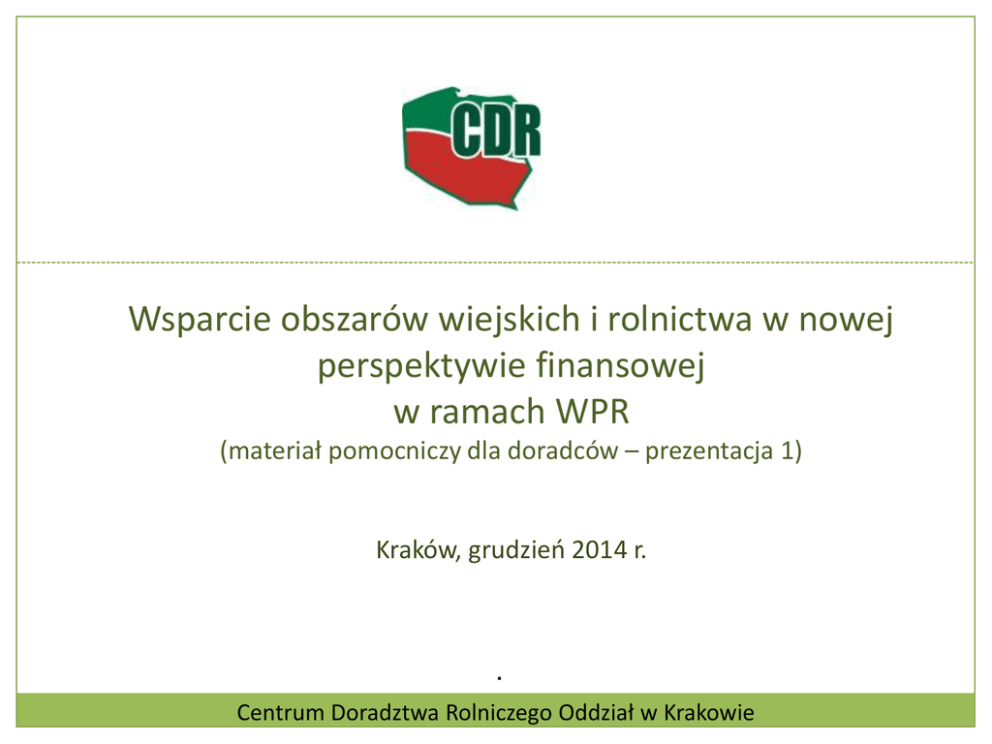 CDR

Wsparcie obszarów wiejskich i rolnictwa w nowej perspektywie finansowej
w ramach WPR
(materiał pomocniczy dla doradców – prezentacja 1)

Kraków, grudzień 2014 r.

.

Centrum Doradztwa Rolniczego Oddział w Krakowie